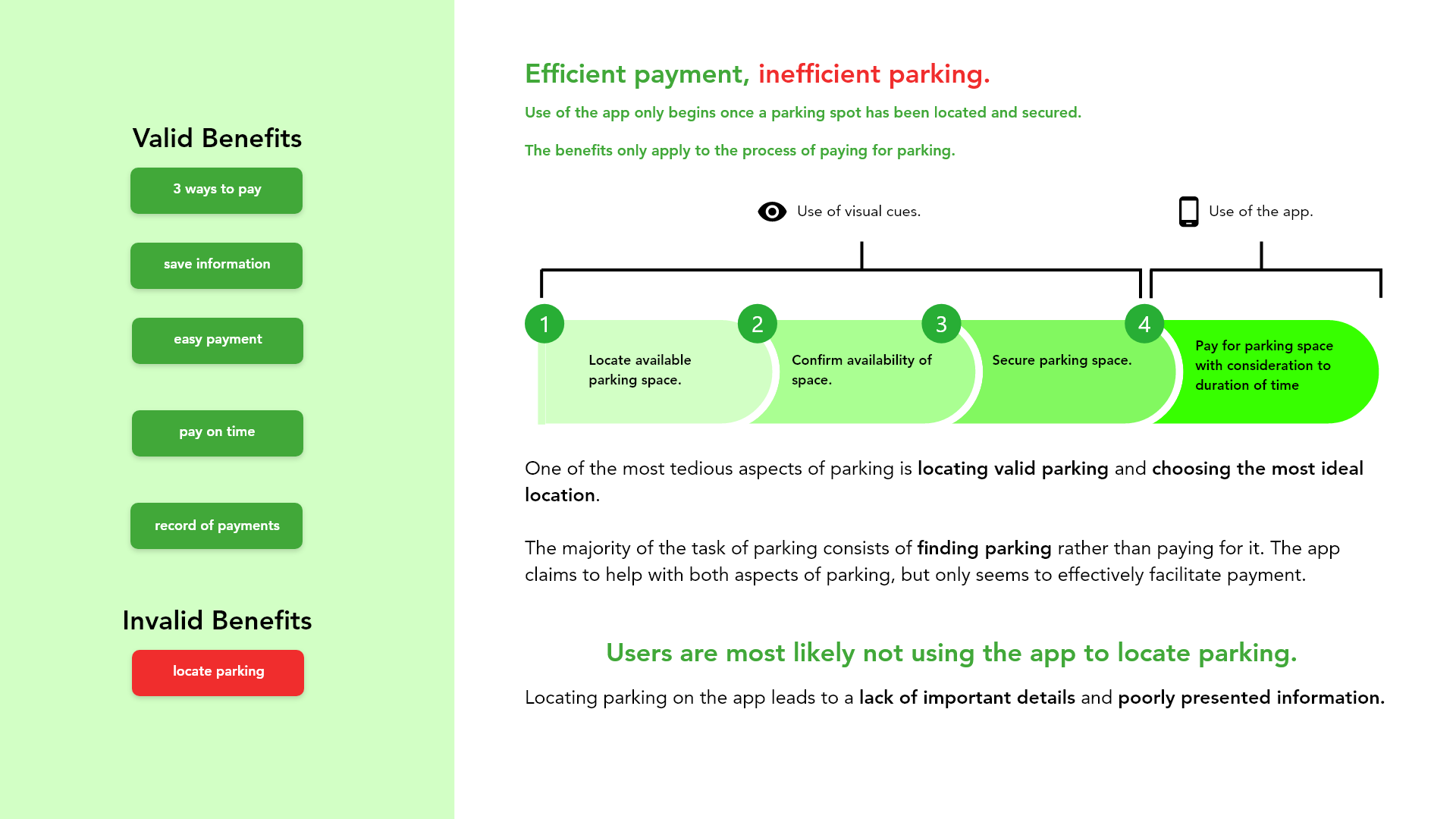 Valid Benefits

3 ways to pay

save information

easy payment

pay on time

record of payments

Invalid Benefits

locate parking

Efficient payment, inefficient parking.

Use of the app only begins once a parking spot has been located and secured.

The benefits only apply to the process of paying for parking.

Use of visual cues.

Use of the app.

1
Locate available parking space.

2
Confirm availability of space.

3
Secure parking space.

4
Pay for parking space with consideration to duration of time

One of the most tedious aspects of parking is locating valid parking and choosing the most ideal location.

The majority of the task of parking consists of finding parking rather than paying for it. The app claims to help with both aspects of parking, but only seems to effectively facilitate payment.

Users are most likely not using the app to locate parking.

Locating parking on the app leads to a lack of important details and poorly presented information.